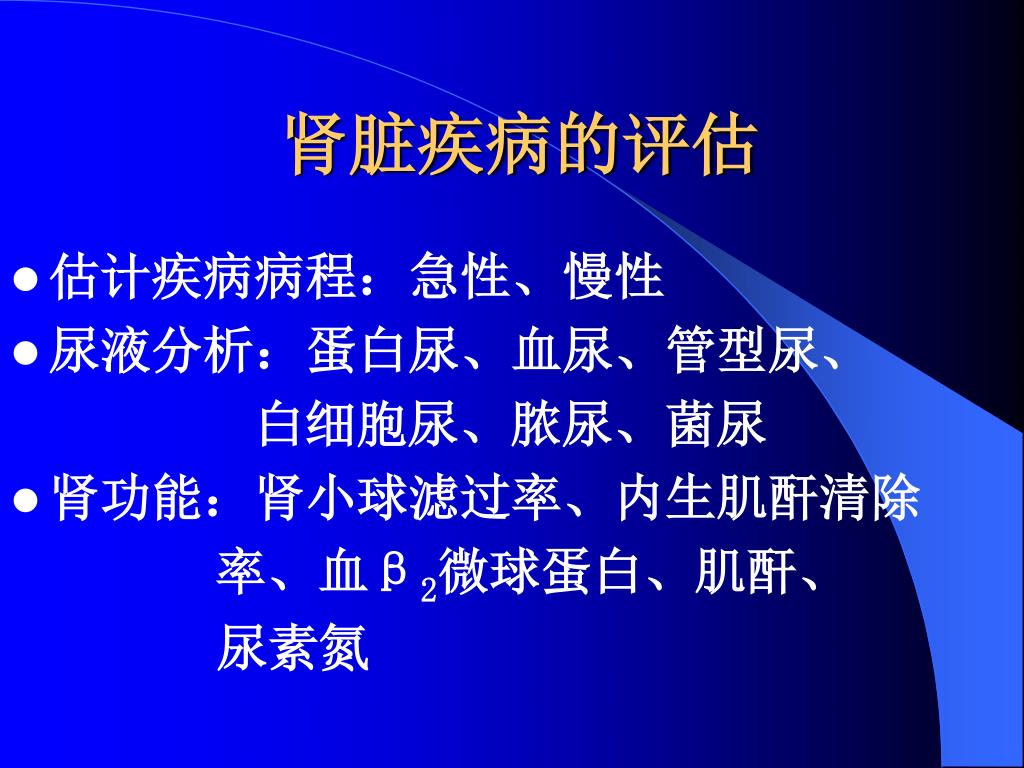 肾脏疾病的评估

● 估计疾病病程：急性、慢性
● 尿液分析：蛋白尿、血尿、管型尿、白细胞尿、脓尿、菌尿
● 肾功能：肾小球滤过率、内生肌酐清除率、血$\beta_2$微球蛋白、肌酐、尿素氮